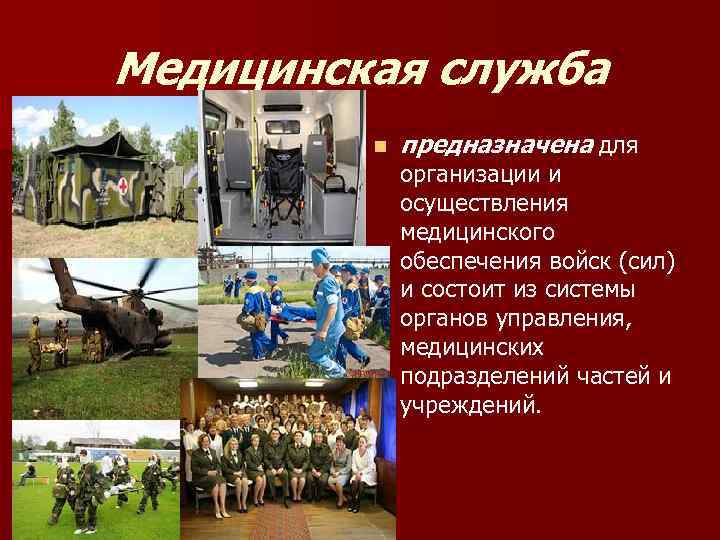 Медицинская служба

предназначена для организации и осуществления медицинского обеспечения войск (сил) и состоит из системы органов управления, медицинских подразделений частей и учреждений.